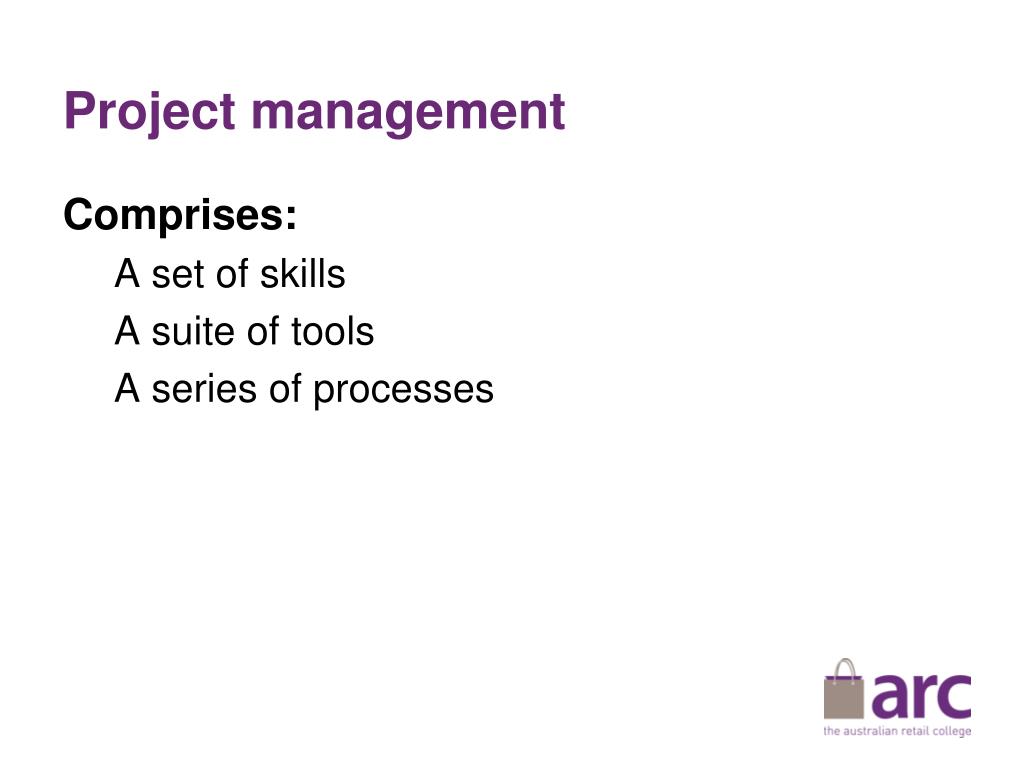 Project management

Comprises:

A set of skills

A suite of tools

A series of processes

arc

the australian retail college